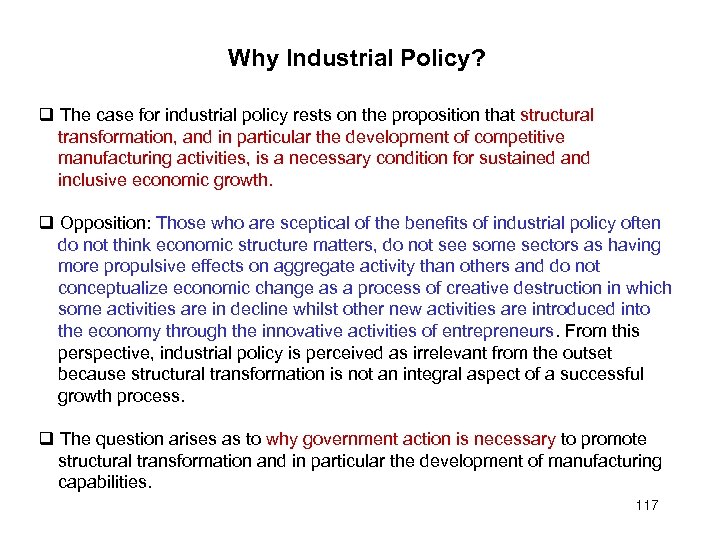 Why Industrial Policy?

❑ The case for industrial policy rests on the proposition that structural transformation, and in particular the development of competitive manufacturing activities, is a necessary condition for sustained and inclusive economic growth.

❑ Opposition: Those who are sceptical of the benefits of industrial policy often do not think economic structure matters, do not see some sectors as having more propulsive effects on aggregate activity than others and do not conceptualize economic change as a process of creative destruction in which some activities are in decline whilst other new activities are introduced into the economy through the innovative activities of entrepreneurs. From this perspective, industrial policy is perceived as irrelevant from the outset because structural transformation is not an integral aspect of a successful growth process.

❑ The question arises as to why government action is necessary to promote structural transformation and in particular the development of manufacturing capabilities.

117